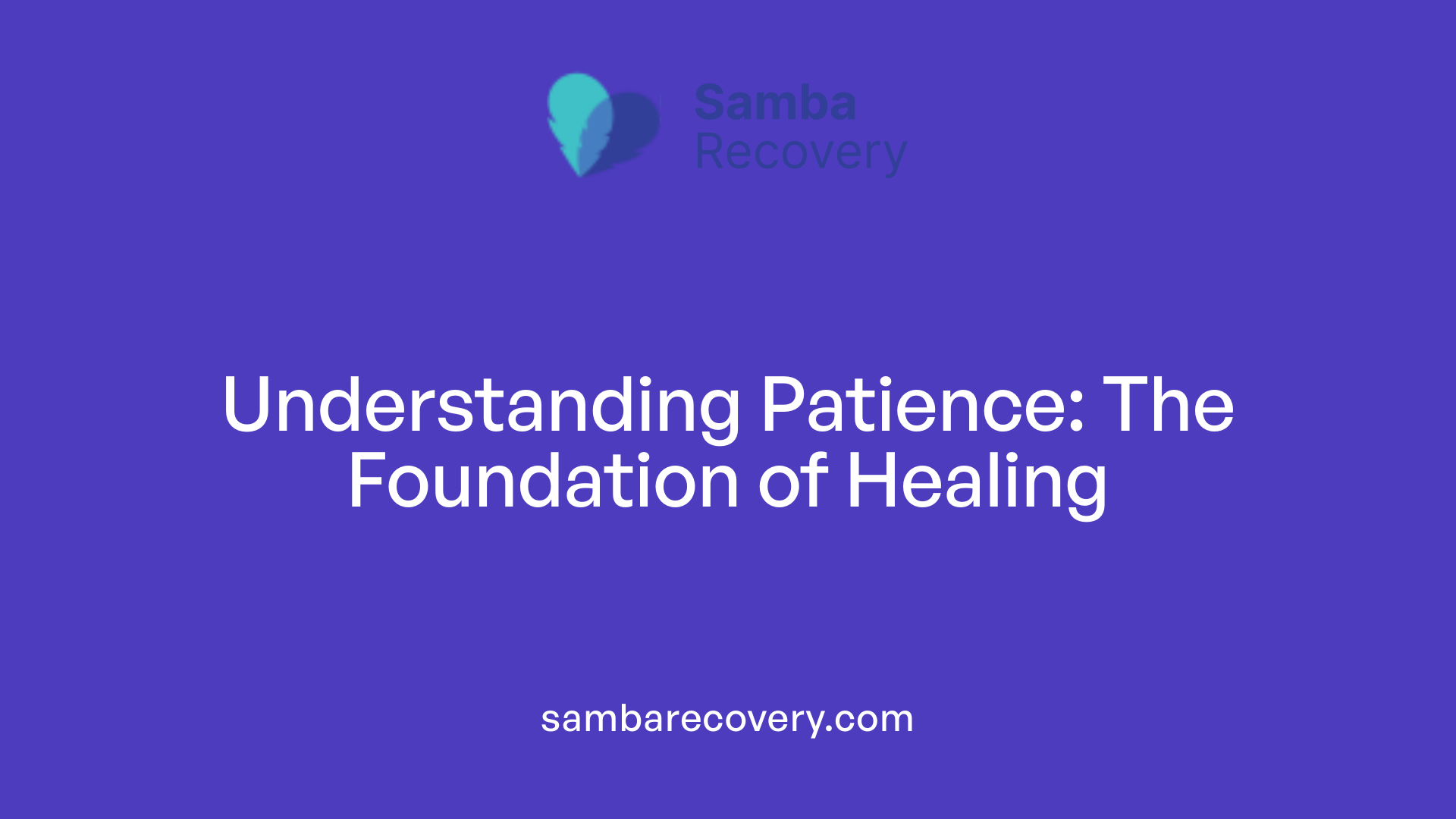 Samba
Recovery

Understanding Patience: The Foundation of Healing

sambarecovery.com